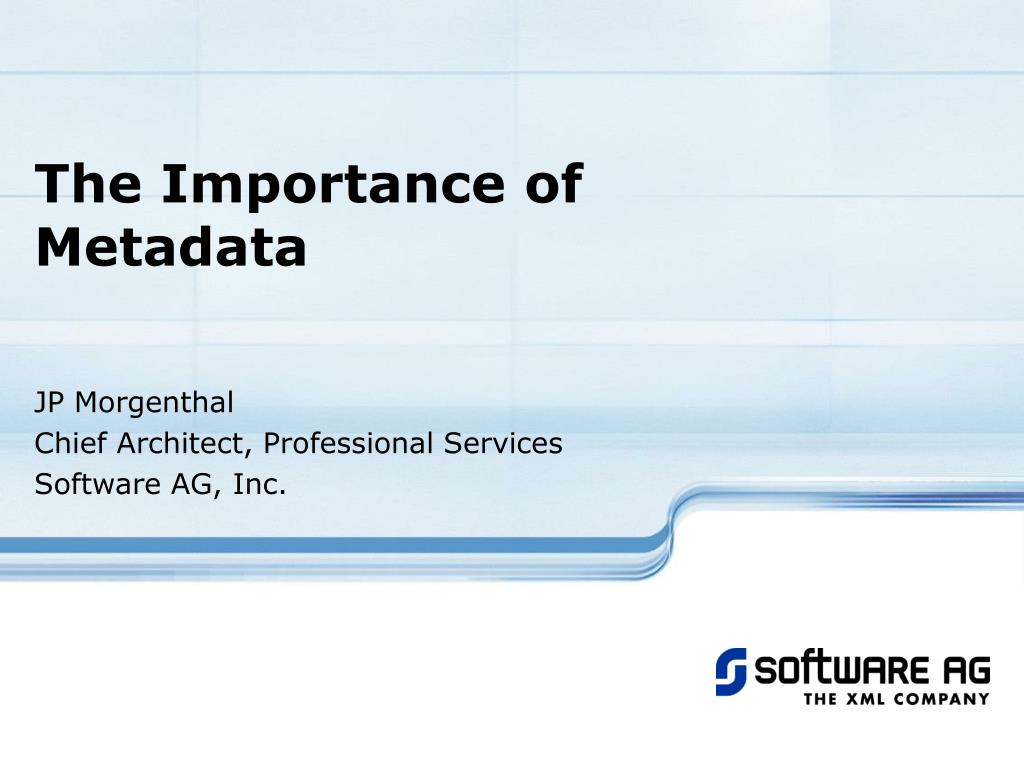 The Importance of Metadata

JP Morgenthal
Chief Architect, Professional Services
Software AG, Inc.

SOFTWARE AG
THE XML COMPANY